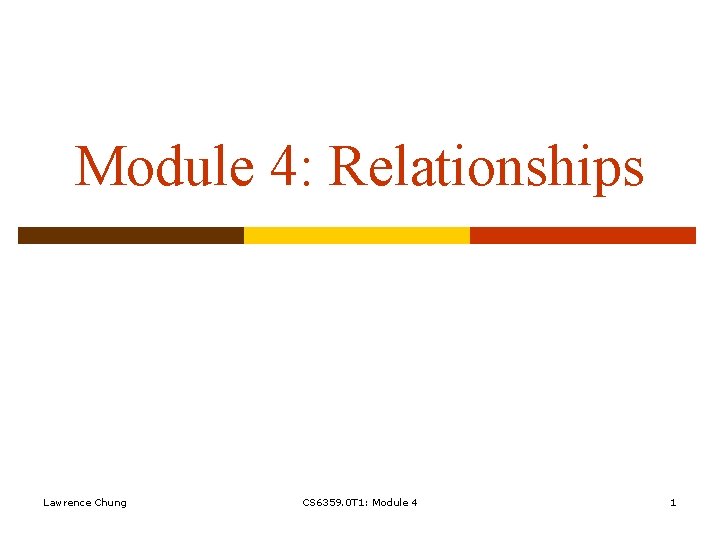 Module 4: Relationships

Lawrence Chung CS6359.0T1: Module 4 1